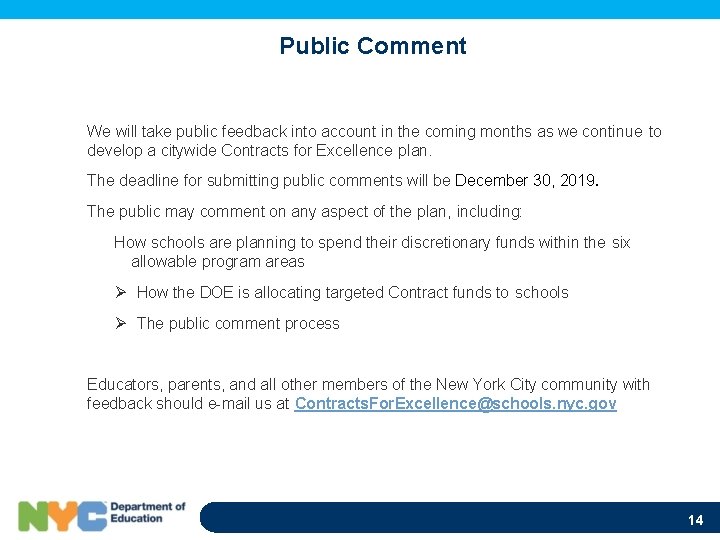 Public Comment

We will take public feedback into account in the coming months as we continue to develop a citywide Contracts for Excellence plan.

The deadline for submitting public comments will be December 30, 2019.

The public may comment on any aspect of the plan, including:

How schools are planning to spend their discretionary funds within the six allowable program areas

➢ How the DOE is allocating targeted Contract funds to schools

➢ The public comment process

Educators, parents, and all other members of the New York City community with feedback should e-mail us at ContractsForExcellence@schools.nyc.gov

NYC Department of Education

14